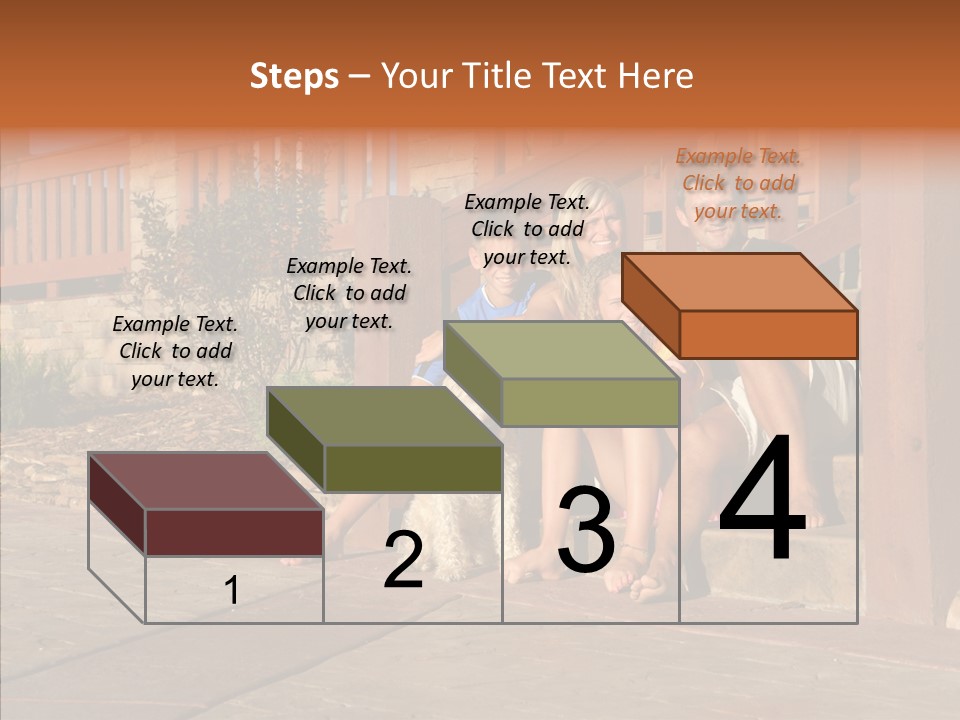 Steps – Your Title Text Here

Example Text. Click to add your text.

Example Text. Click to add your text.

Example Text. Click to add your text.

Example Text. Click to add your text.

1

2

3

4